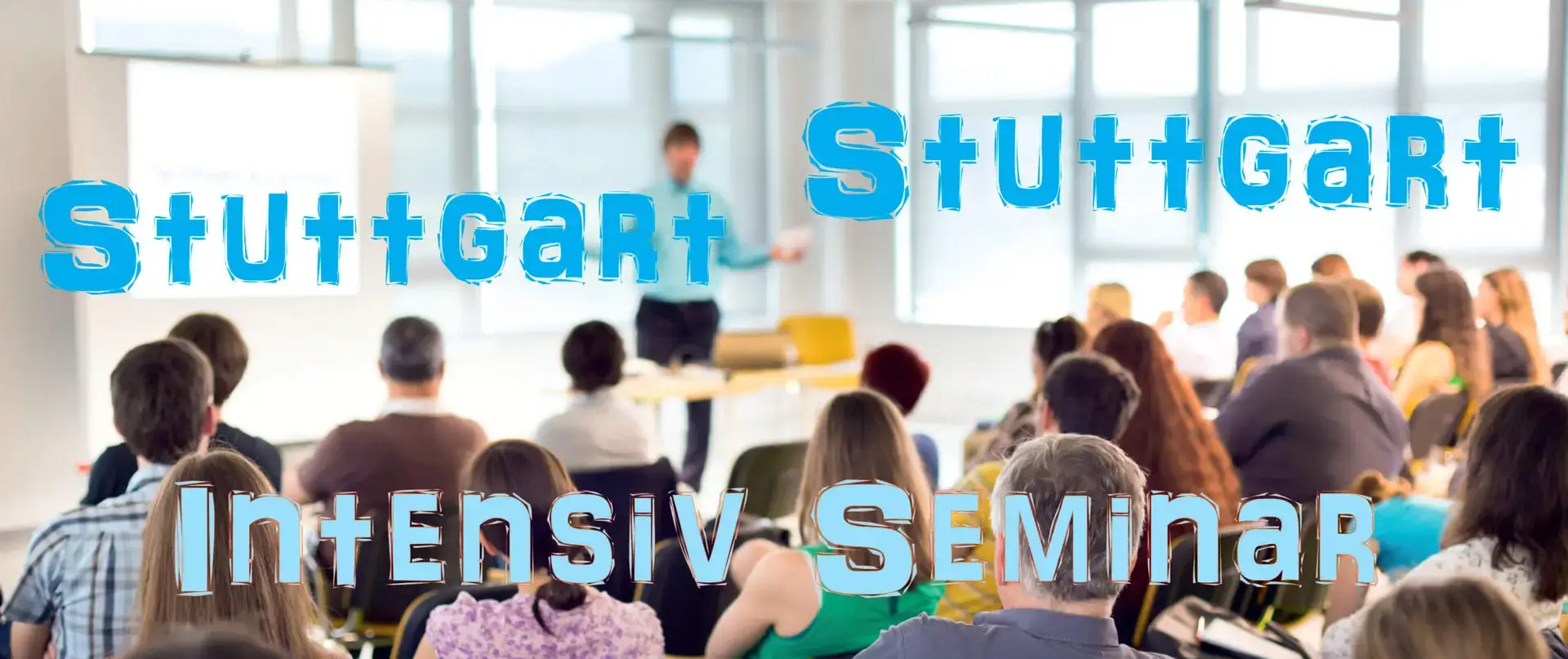 Stuttgart Stuttgart

Intensiv Seminar